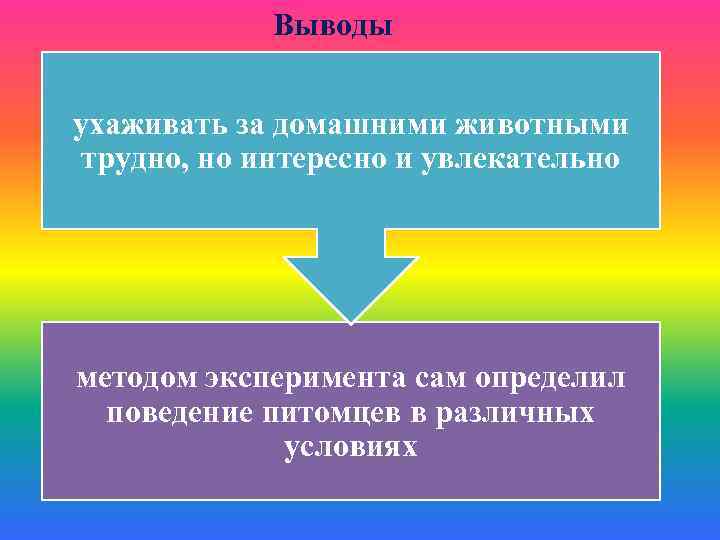 Выводы

ухаживать за домашними животными трудно, но интересно и увлекательно

методом эксперимента сам определил поведение питомцев в различных условиях